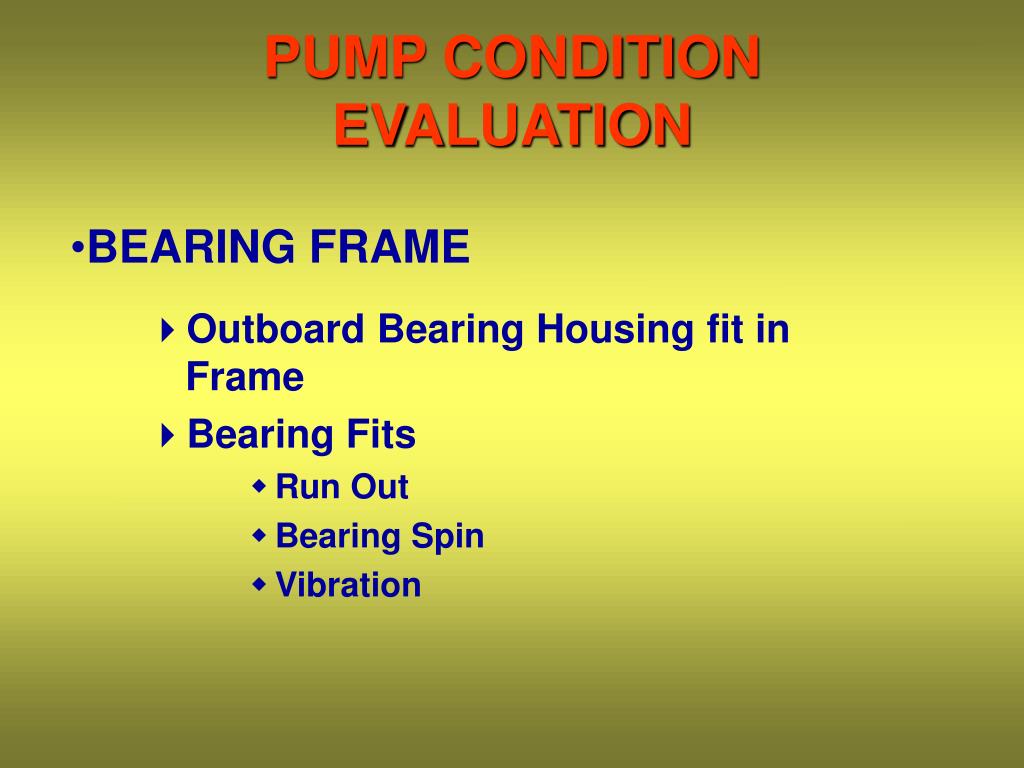 PUMP CONDITION EVALUATION

•BEARING FRAME

‣ Outboard Bearing Housing fit in Frame

‣ Bearing Fits

◆ Run Out

◆ Bearing Spin

◆ Vibration